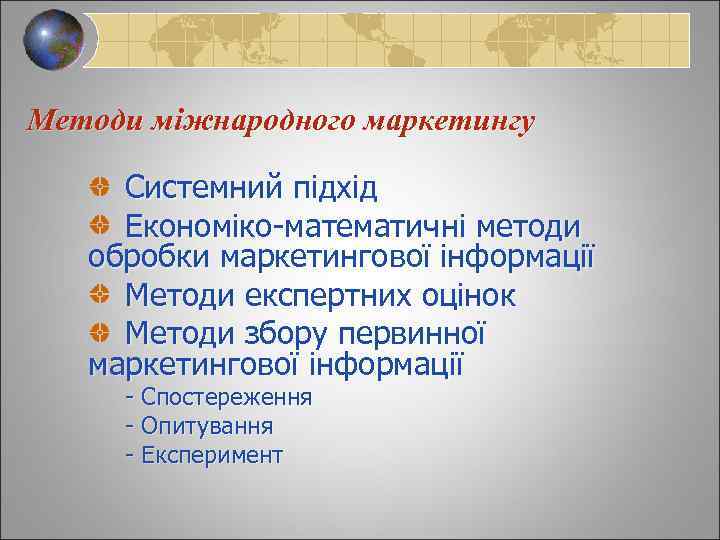 Методи міжнародного маркетингу

Системний підхід

Економіко-математичні методи обробки маркетингової інформації

Методи експертних оцінок

Методи збору первинної маркетингової інформації

- Спостереження
- Опитування
- Експеримент